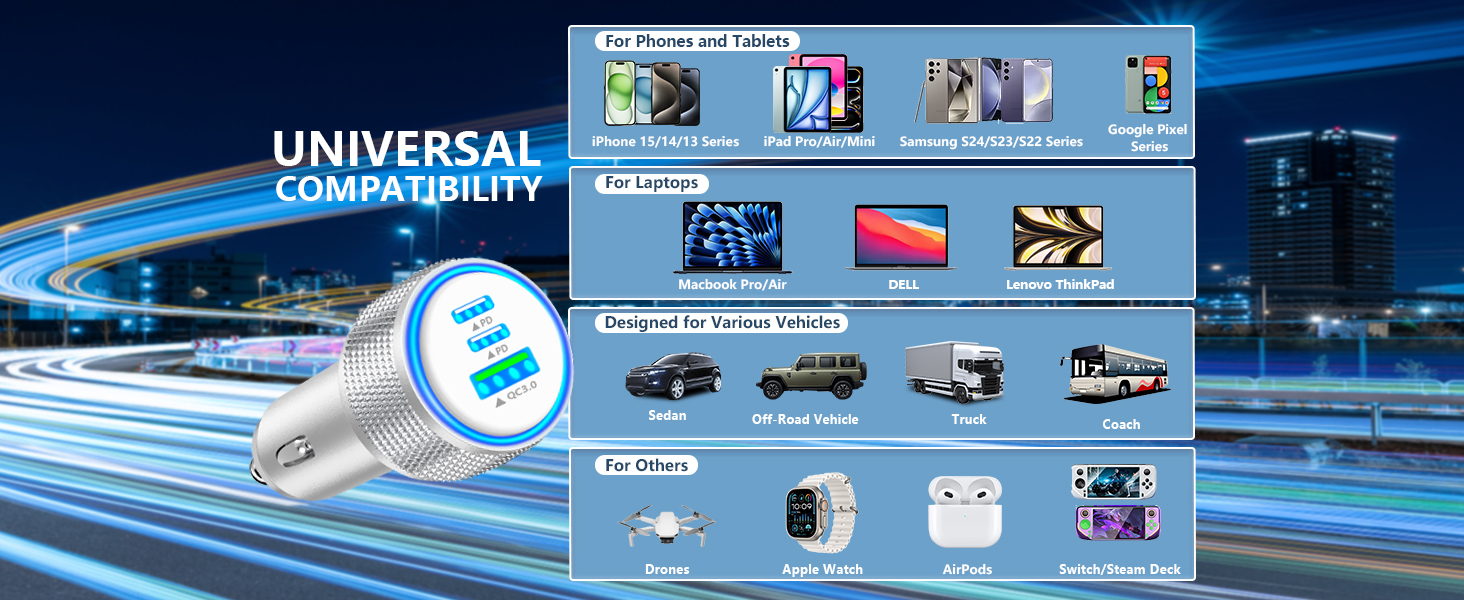 UNIVERSAL
COMPATIBILITY

PD
PD
QC3.0

For Phones and Tablets

iPhone 15/14/13 Series
iPad Pro/Air/Mini
Samsung S24/S23/S22 Series
Google Pixel Series

For Laptops

Macbook Pro/Air
DELL
Lenovo ThinkPad

Designed for Various Vehicles

Sedan
Off-Road Vehicle
Truck
Coach

For Others

Drones
Apple Watch
AirPods
Switch/Steam Deck